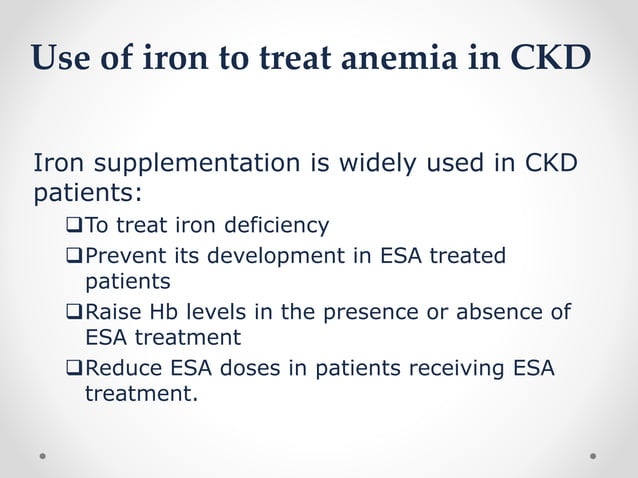 Use of iron to treat anemia in CKD

Iron supplementation is widely used in CKD patients:

❑To treat iron deficiency

❑Prevent its development in ESA treated patients

❑Raise Hb levels in the presence or absence of ESA treatment

❑Reduce ESA doses in patients receiving ESA treatment.